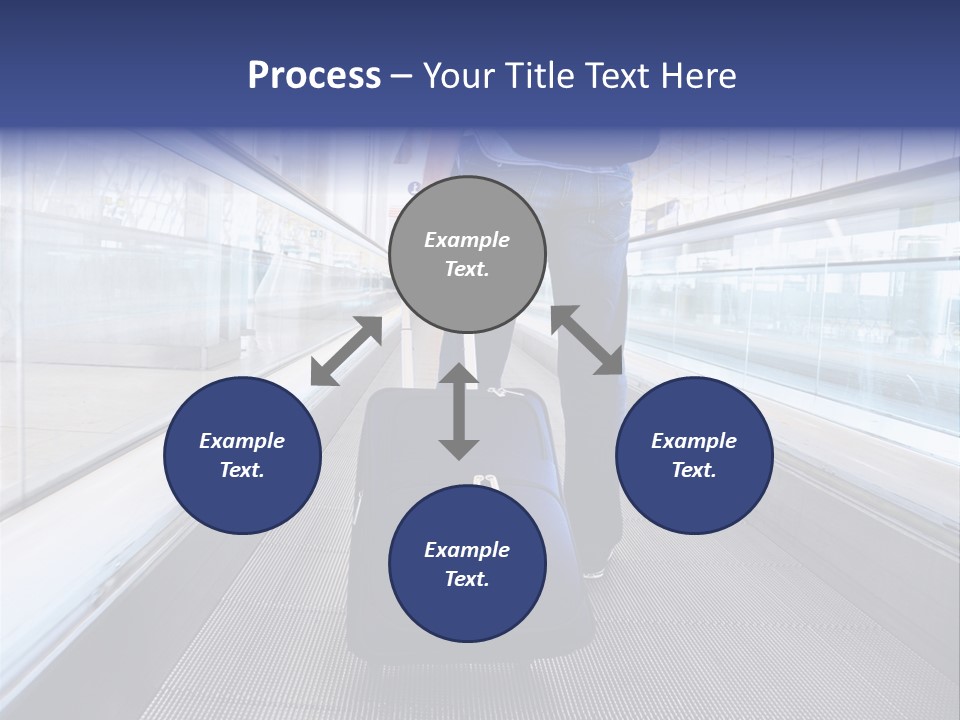 Process – Your Title Text Here

Example Text.

Example Text.

Example Text.

Example Text.